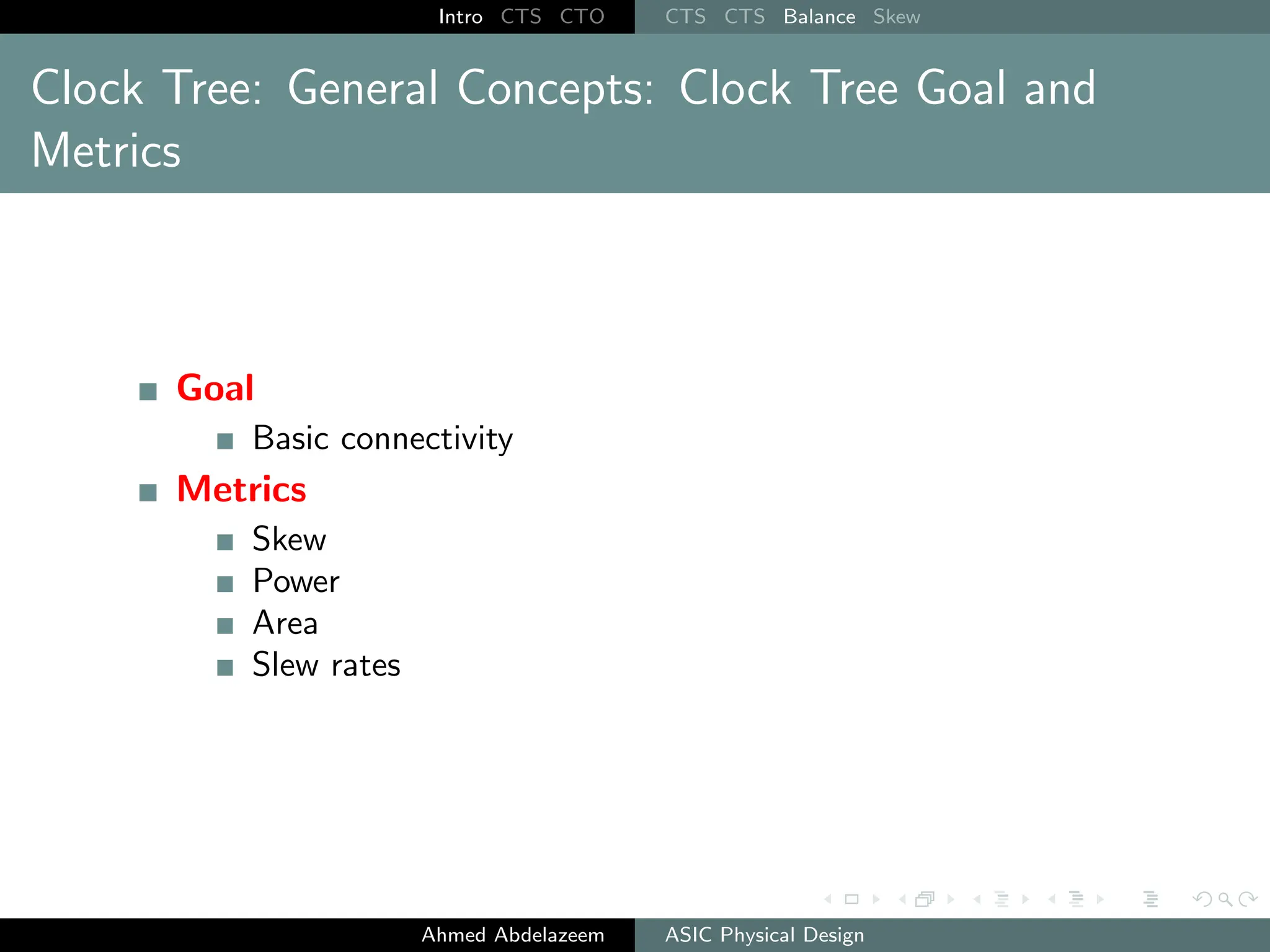 Intro CTS CTO

CTS CTS Balance Skew

Clock Tree: General Concepts: Clock Tree Goal and Metrics

Goal

Basic connectivity

Metrics

Skew

Power

Area

Slew rates

Ahmed Abdelazeem

ASIC Physical Design